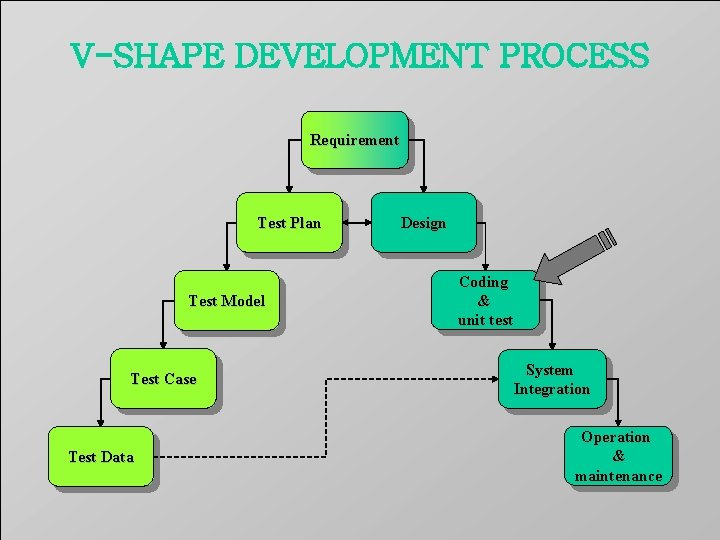 V-SHAPE DEVELOPMENT PROCESS

Requirement

Test Plan

Design

Test Model

Coding
&
unit test

Test Case

System
Integration

Test Data

Operation
&
maintenance